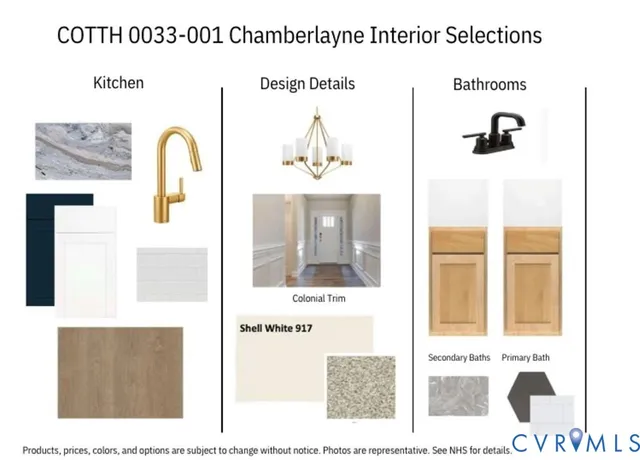 COTTH 0033-001 Chamberlayne Interior Selections

Kitchen

Design Details

Colonial Trim

Shell White 917

Bathrooms

Secondary Baths

Primary Bath

Products, prices, colors, and options are subject to change without notice. Photos are representative. See NHS for details.

CVRMLS